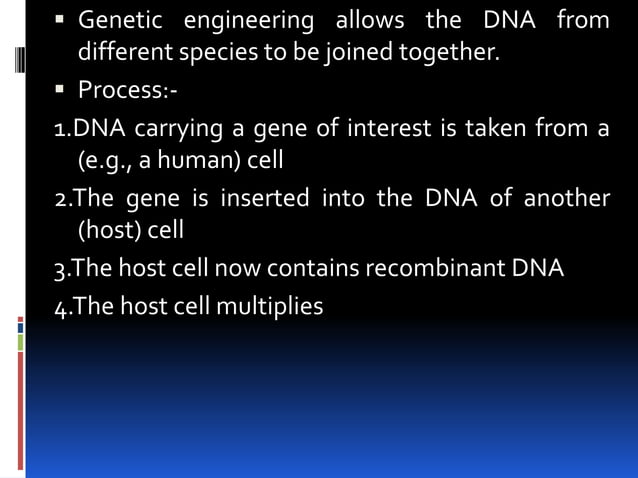 ▪ Genetic engineering allows the DNA from different species to be joined together.

▪ Process:-

1.DNA carrying a gene of interest is taken from a (e.g., a human) cell

2.The gene is inserted into the DNA of another (host) cell

3.The host cell now contains recombinant DNA

4.The host cell multiplies